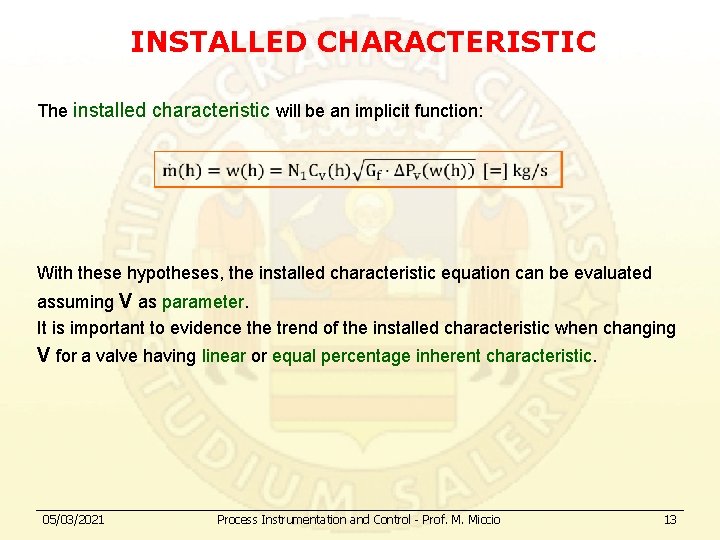 INSTALLED CHARACTERISTIC

The installed characteristic will be an implicit function:

$\dot{m}(h) = w(h) = N_1 C_v(h)\sqrt{G_f \cdot \Delta P_v(w(h))}$ [=] kg/s

With these hypotheses, the installed characteristic equation can be evaluated assuming V as parameter.
It is important to evidence the trend of the installed characteristic when changing V for a valve having linear or equal percentage inherent characteristic.

HIPPOCRATICA CIVITAS STUDIUM SALERNI

05/03/2021 Process Instrumentation and Control - Prof. M. Miccio 13